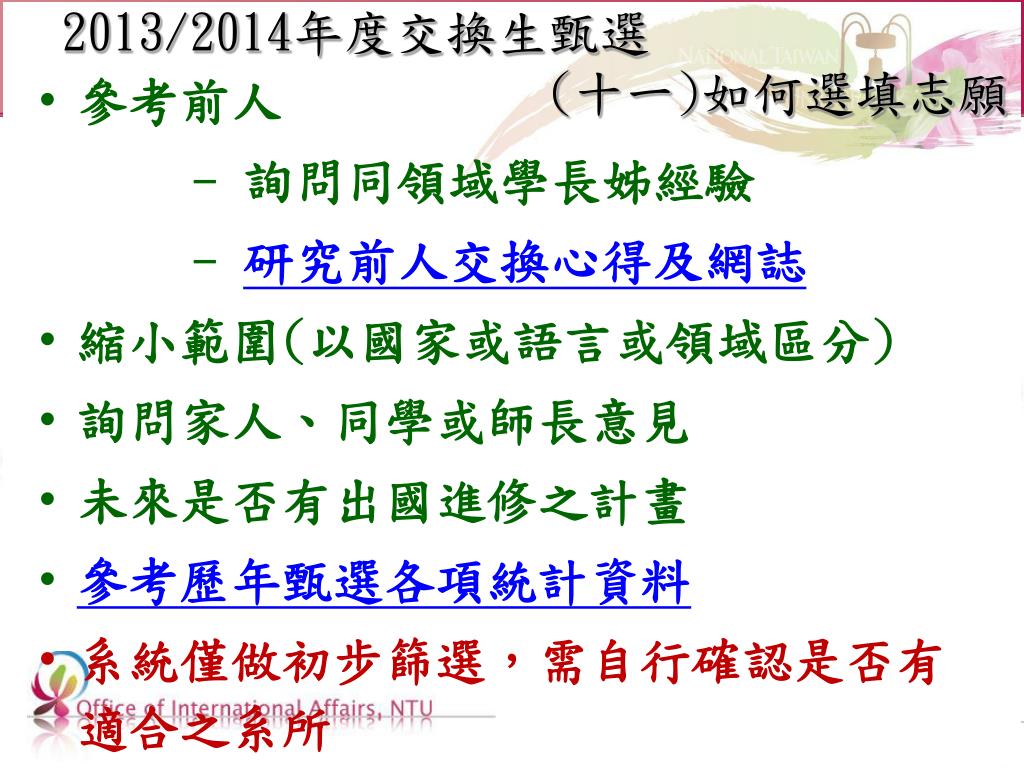 2013/2014年度交換生甄選

NATIONAL TAIWAN

(十一)如何選填志願

• 參考前人

– 詢問同領域學長姊經驗

– 研究前人交換心得及網誌

• 縮小範圍(以國家或語言或領域區分)

• 詢問家人、同學或師長意見

• 未來是否有出國進修之計畫

• 參考歷年甄選各項統計資料

• 系統僅做初步篩選，需自行確認是否有適合之系所

Office of International Affairs, NTU